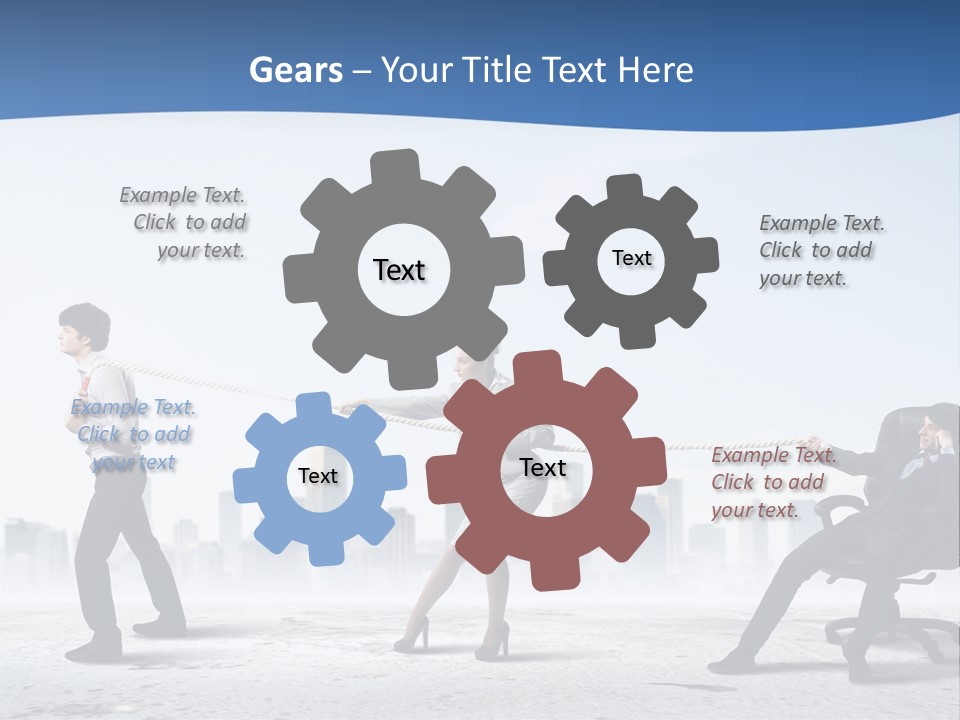 Gears – Your Title Text Here

Example Text. Click to add your text.

Text

Text

Example Text. Click to add your text.

Example Text. Click to add your text

Text

Text

Example Text. Click to add your text.